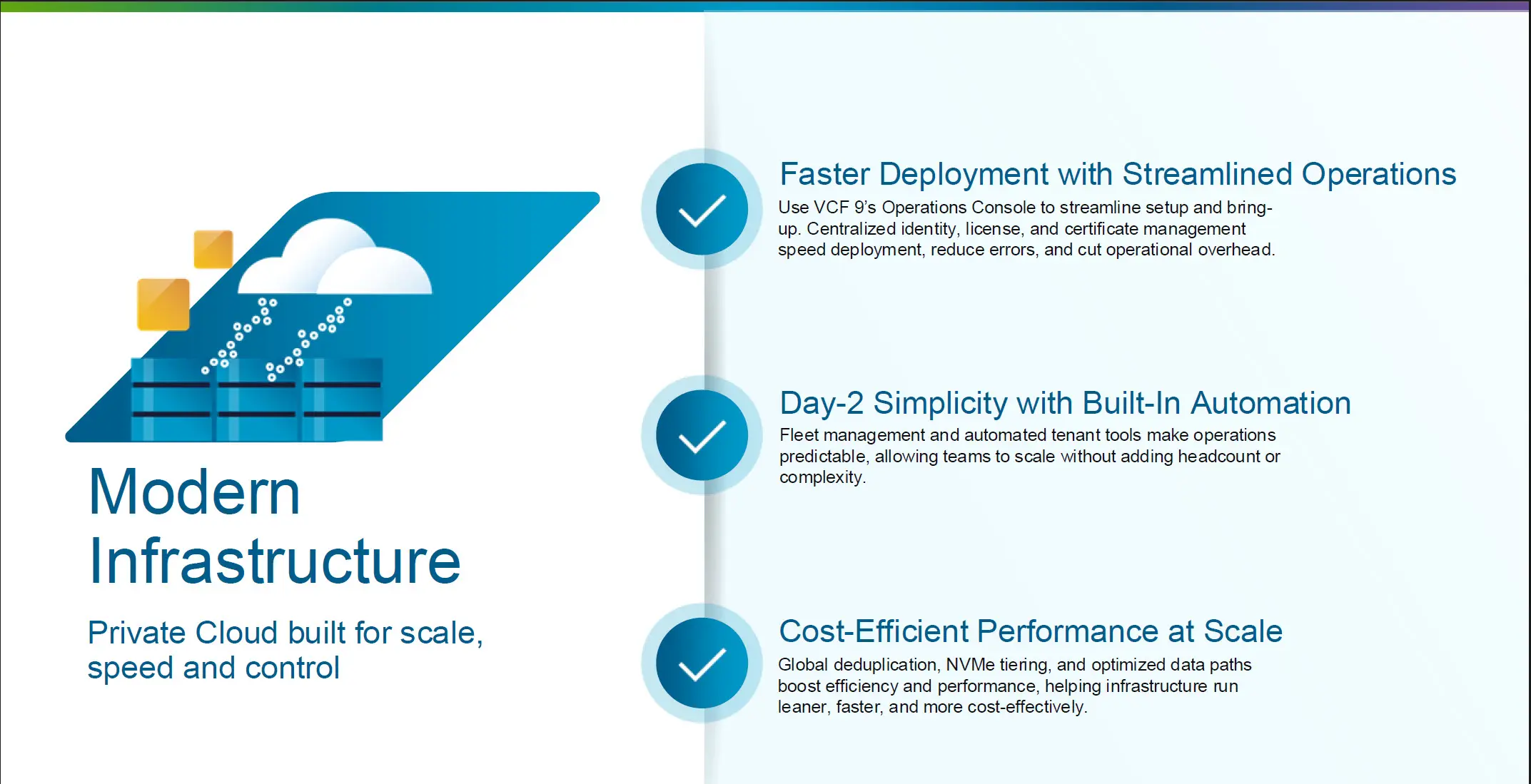 Modern Infrastructure

Private Cloud built for scale, speed and control

Faster Deployment with Streamlined Operations

Use VCF 9's Operations Console to streamline setup and bring-up. Centralized identity, license, and certificate management speed deployment, reduce errors, and cut operational overhead.

Day-2 Simplicity with Built-In Automation

Fleet management and automated tenant tools make operations predictable, allowing teams to scale without adding headcount or complexity.

Cost-Efficient Performance at Scale

Global deduplication, NVMe tiering, and optimized data paths boost efficiency and performance, helping infrastructure run leaner, faster, and more cost-effectively.